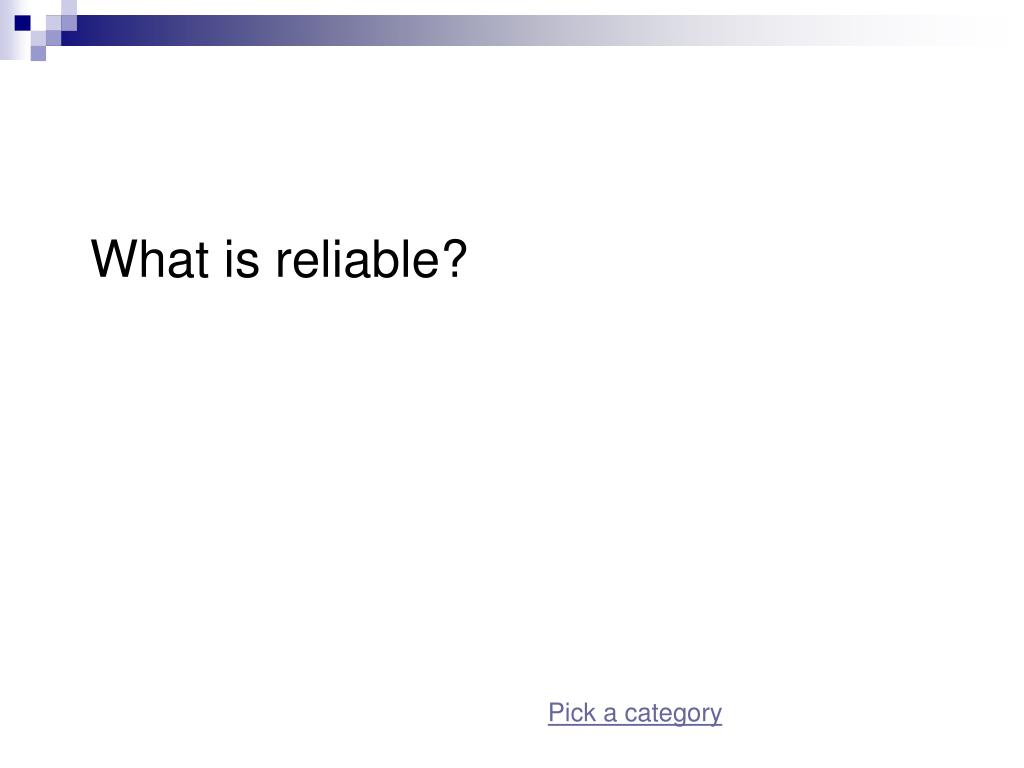 What is reliable?

Pick a category